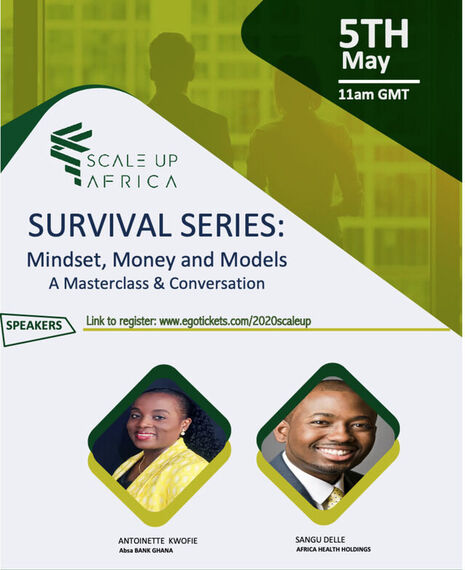 5TH
May
11am GMT

SCALE UP AFRICA

SURVIVAL SERIES:
Mindset, Money and Models
A Masterclass & Conversation

SPEAKERS

Link to register: www.egotickets.com/2020scaleup

ANTOINETTE KWOFIE
Absa BANK GHANA

SANGU DELLE
AFRICA HEALTH HOLDINGS